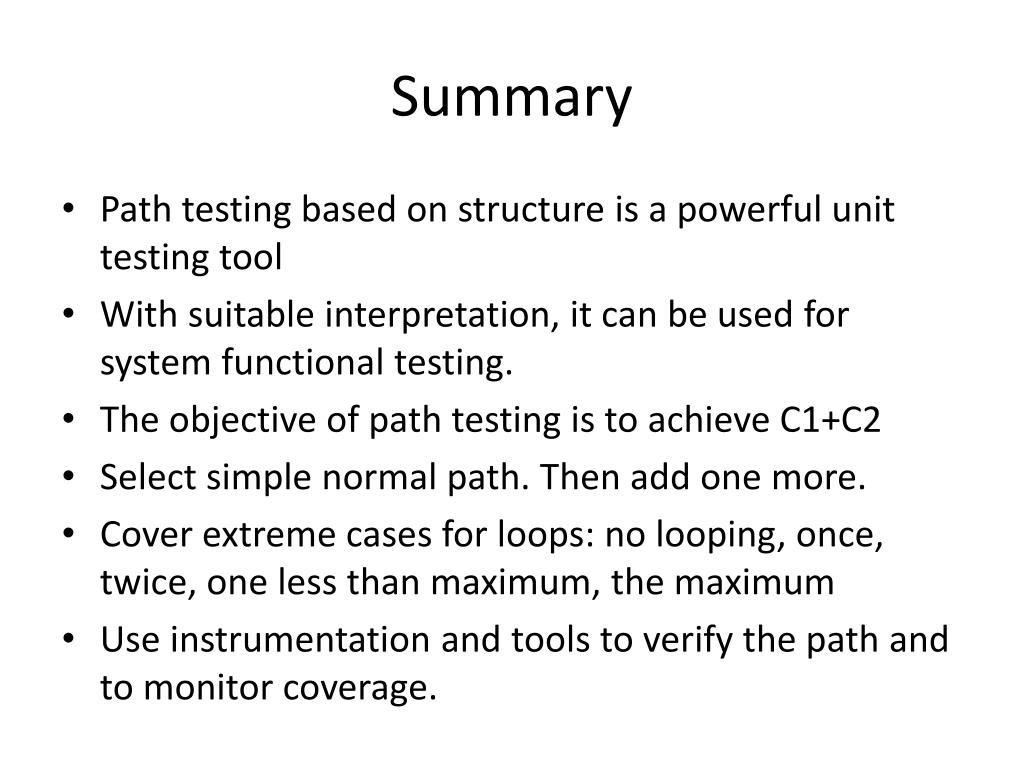 Summary

• Path testing based on structure is a powerful unit testing tool
• With suitable interpretation, it can be used for system functional testing.
• The objective of path testing is to achieve C1+C2
• Select simple normal path. Then add one more.
• Cover extreme cases for loops: no looping, once, twice, one less than maximum, the maximum
• Use instrumentation and tools to verify the path and to monitor coverage.